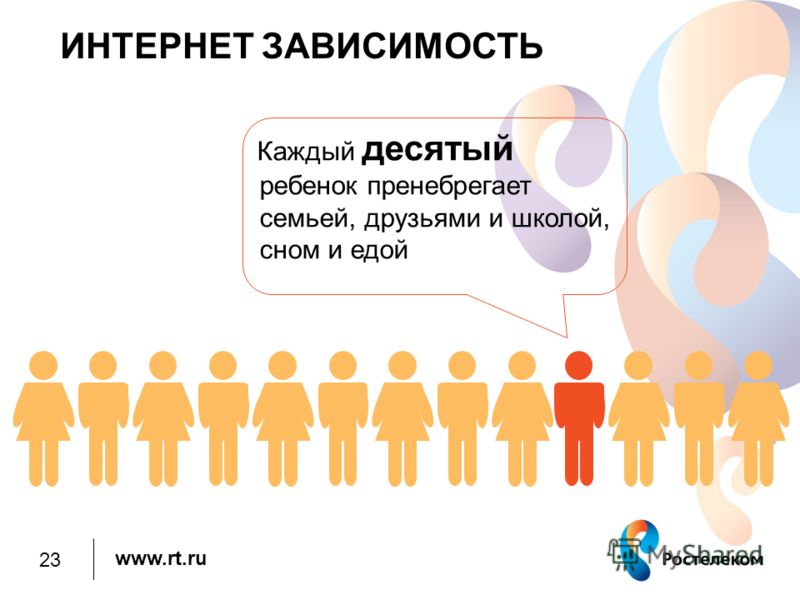 ИНТЕРНЕТ ЗАВИСИМОСТЬ

Каждый десятый ребенок пренебрегает семьей, друзьями и школой, сном и едой

23

www.rt.ru

MyShared

Ростелеком